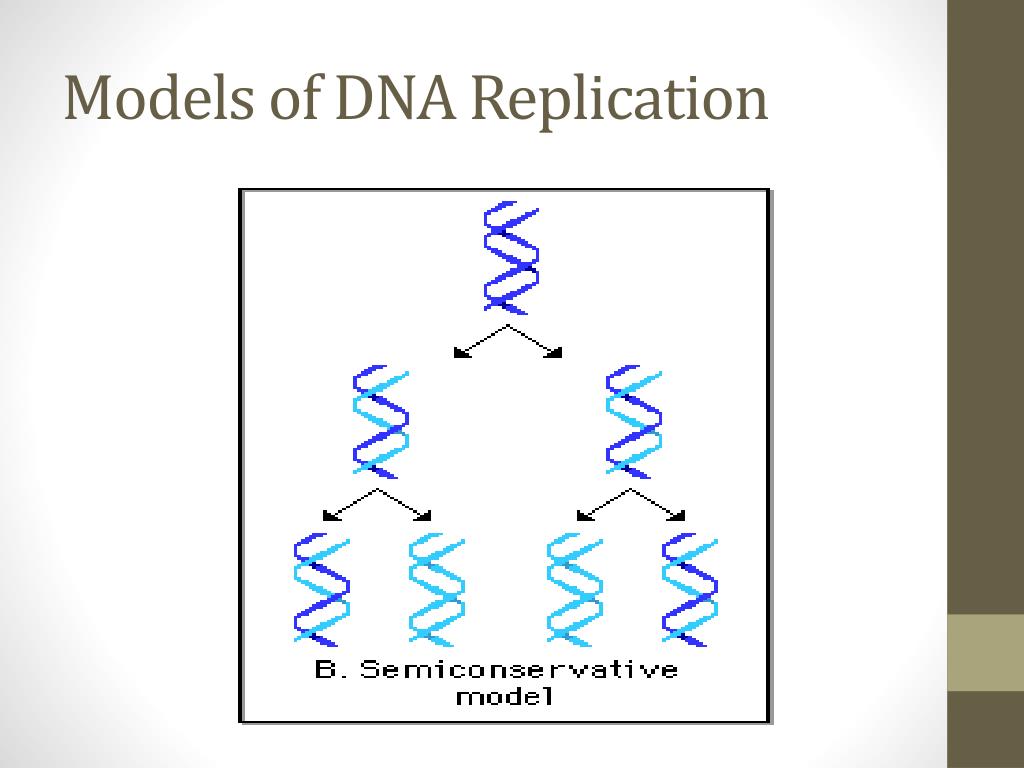 Models of DNA Replication

B. Semiconservative model